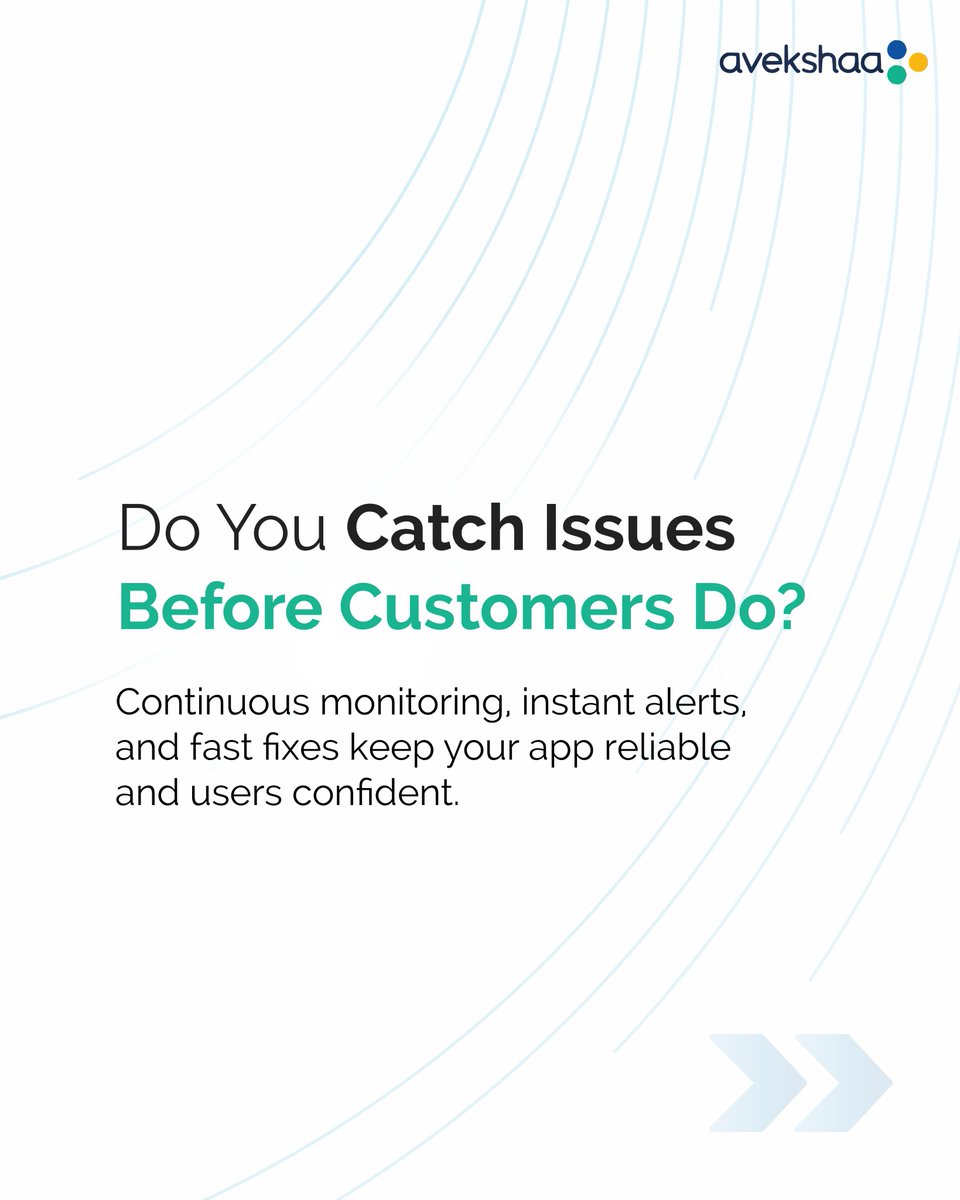 avekshaa

Do You Catch Issues Before Customers Do?

Continuous monitoring, instant alerts, and fast fixes keep your app reliable and users confident.